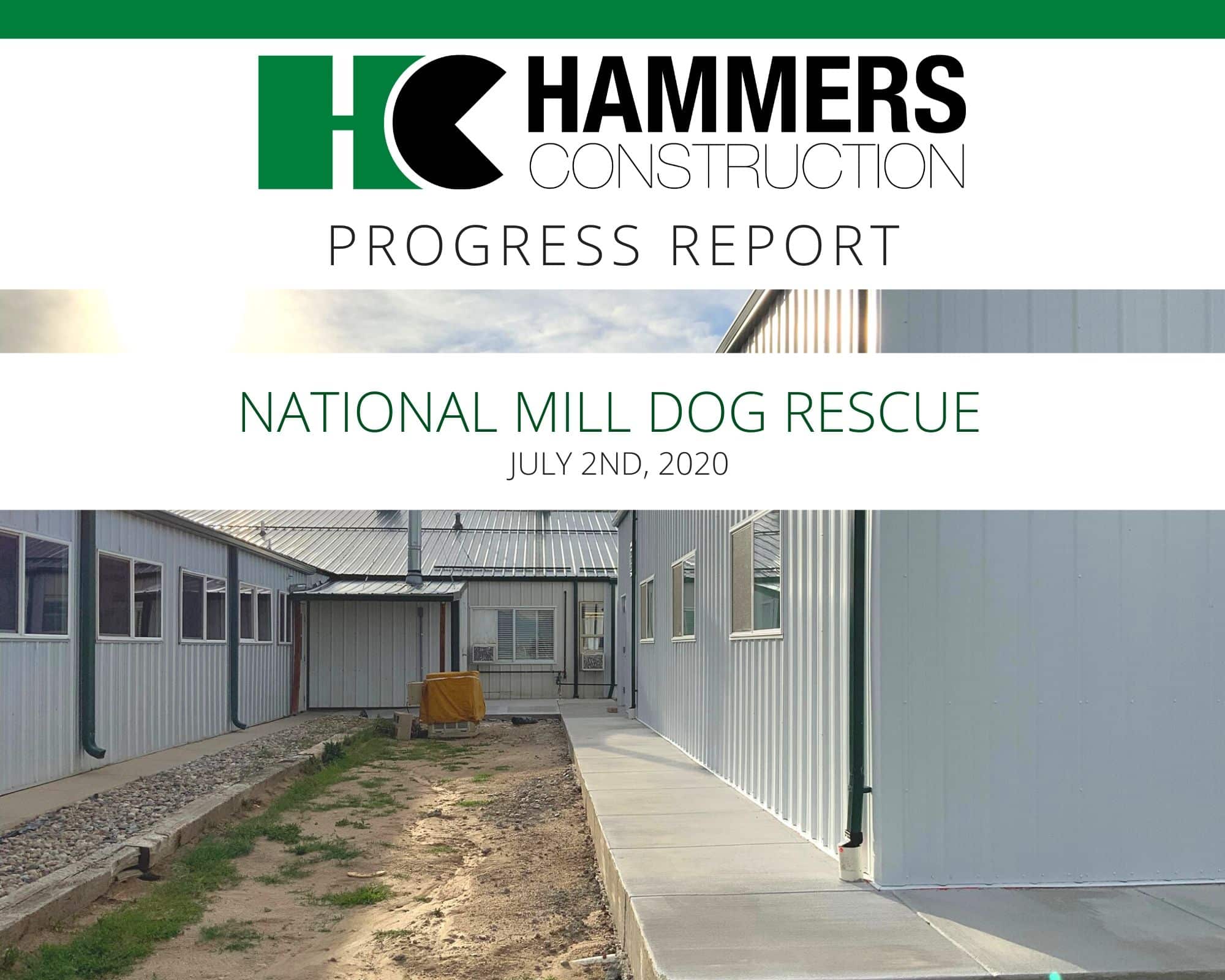 HC HAMMERS CONSTRUCTION

PROGRESS REPORT

NATIONAL MILL DOG RESCUE
JULY 2ND, 2020